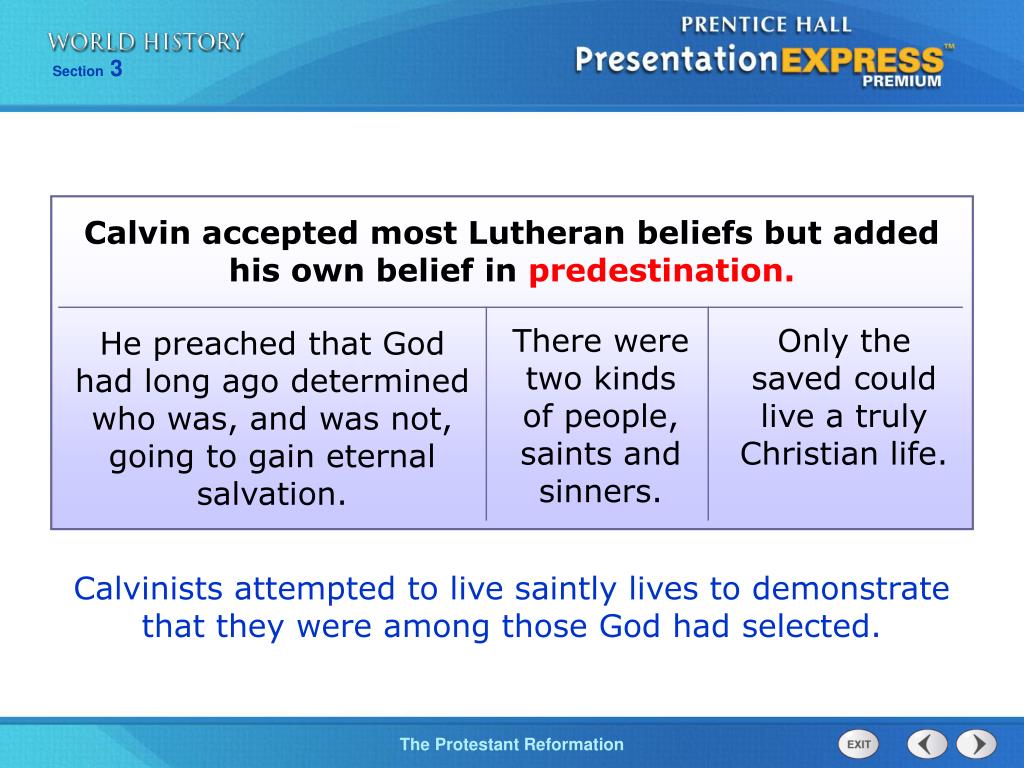 WORLD HISTORY
Section 3

PRENTICE HALL
PresentationEXPRESS™
PREMIUM

Calvin accepted most Lutheran beliefs but added his own belief in predestination.

He preached that God had long ago determined who was, and was not, going to gain eternal salvation.

There were two kinds of people, saints and sinners.

Only the saved could live a truly Christian life.

Calvinists attempted to live saintly lives to demonstrate that they were among those God had selected.

The Protestant Reformation

EXIT